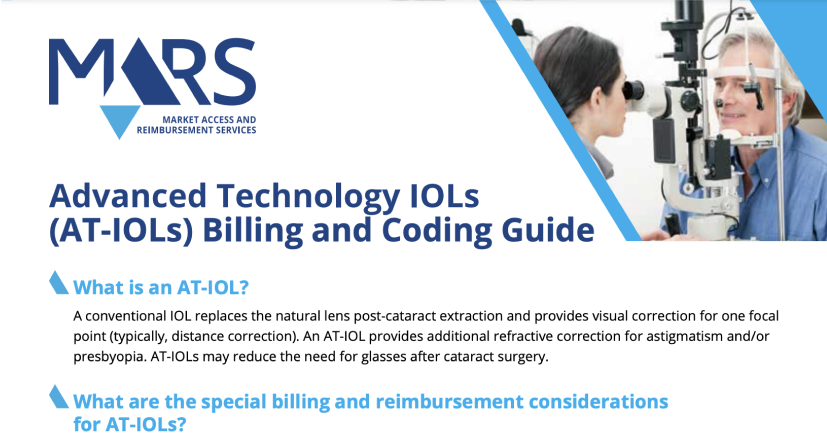 MARS
MARKET ACCESS AND REIMBURSEMENT SERVICES

Advanced Technology IOLs (AT-IOLs) Billing and Coding Guide

What is an AT-IOL?

A conventional IOL replaces the natural lens post-cataract extraction and provides visual correction for one focal point (typically, distance correction). An AT-IOL provides additional refractive correction for astigmatism and/or presbyopia. AT-IOLs may reduce the need for glasses after cataract surgery.

What are the special billing and reimbursement considerations for AT-IOLs?